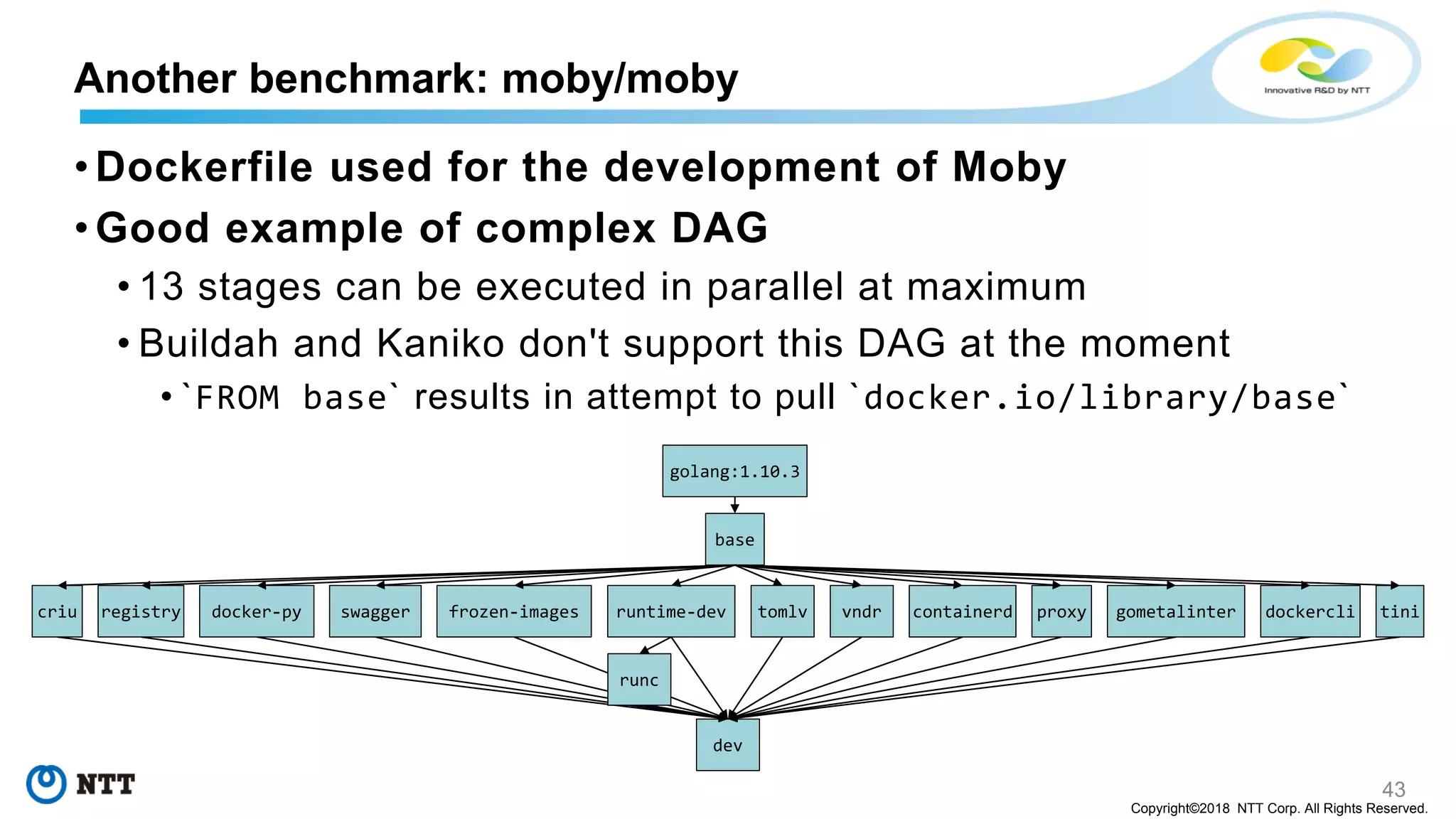 Another benchmark: moby/moby

Innovative R&D by NTT

• Dockerfile used for the development of Moby
• Good example of complex DAG
• 13 stages can be executed in parallel at maximum
• Buildah and Kaniko don't support this DAG at the moment
• `FROM base` results in attempt to pull `docker.io/library/base`

golang:1.10.3

base

criu

registry

docker-py

swagger

frozen-images

runtime-dev

tomlv

vndr

containerd

proxy

gometalinter

dockercli

tini

runc

dev

NTT

43

Copyright©2018 NTT Corp. All Rights Reserved.